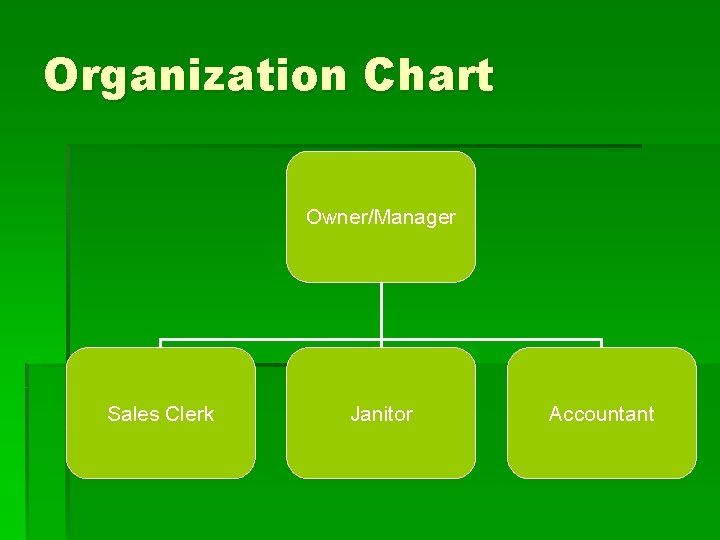 Organization Chart

Owner/Manager

Sales Clerk

Janitor

Accountant